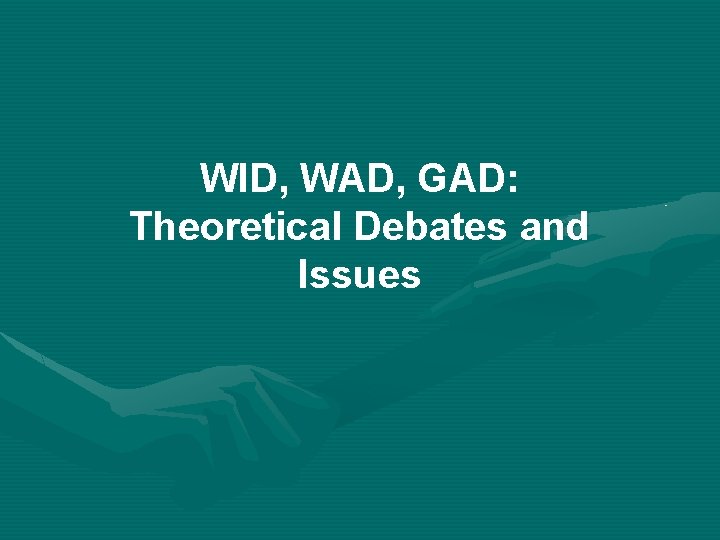 WID, WAD, GAD: Theoretical Debates and Issues